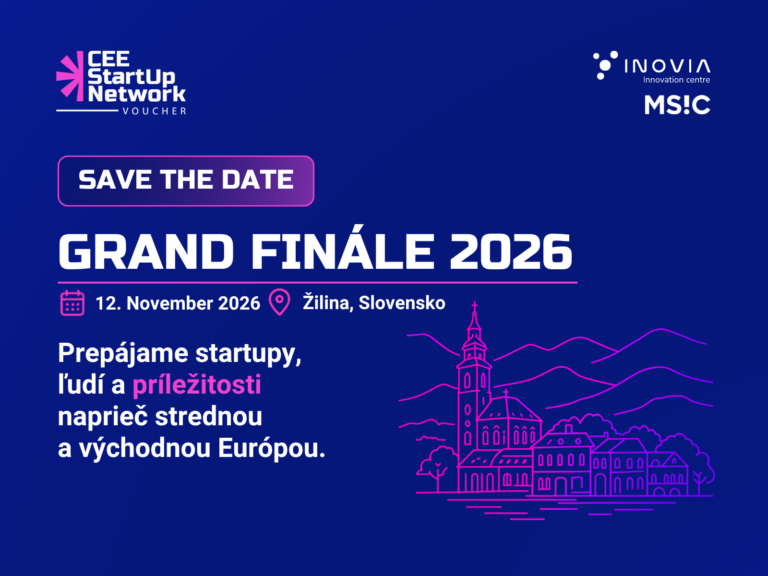 CEE
StartUp
Network
VOUCHER

INOVIA
Innovation centre

MS!C

SAVE THE DATE

GRAND FINÁLE 2026

12. November 2026 Žilina, Slovensko

Prepájame startupy, ľudí a príležitosti naprieč strednou a východnou Európou.